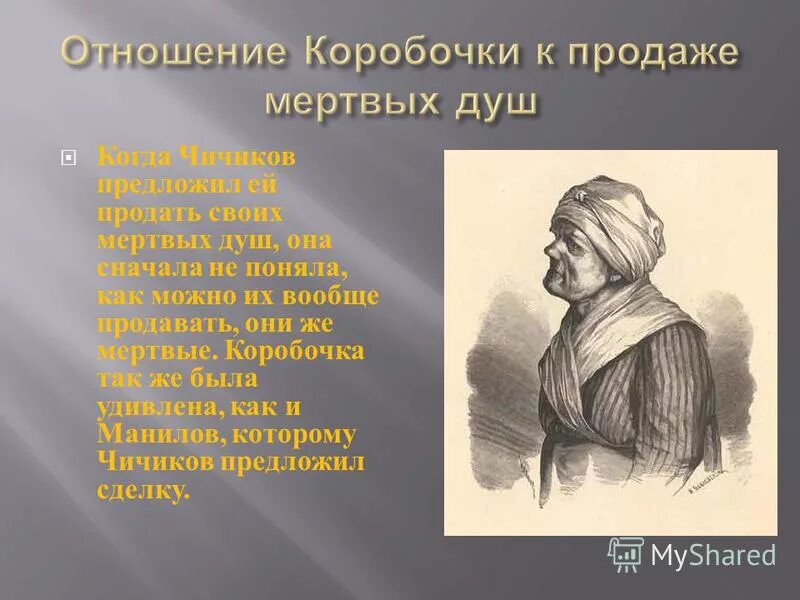 Отношение Коробочки к продаже мертвых душ

Когда Чичиков предложил ей продать своих мертвых душ, она сначала не поняла, как можно их вообще продавать, они же мертвые. Коробочка так же была удивлена, как и Манилов, которому Чичиков предложил сделку.

MyShared